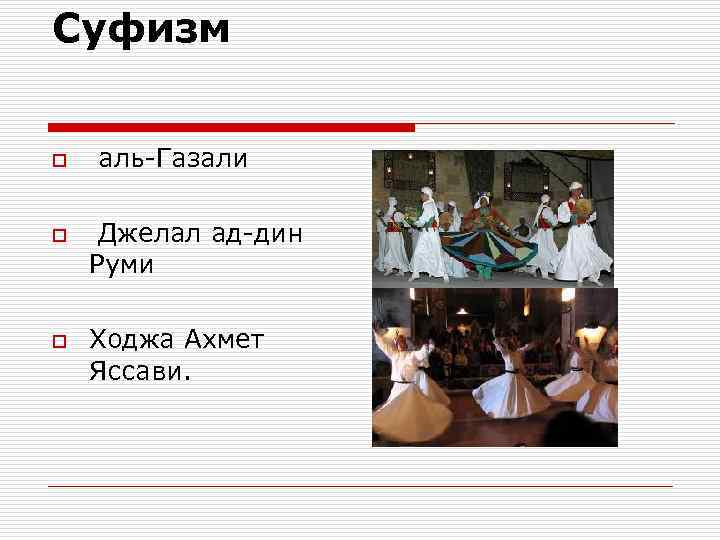 Суфизм

аль-Газали

Джелал ад-дин Руми

Ходжа Ахмет Яссави.